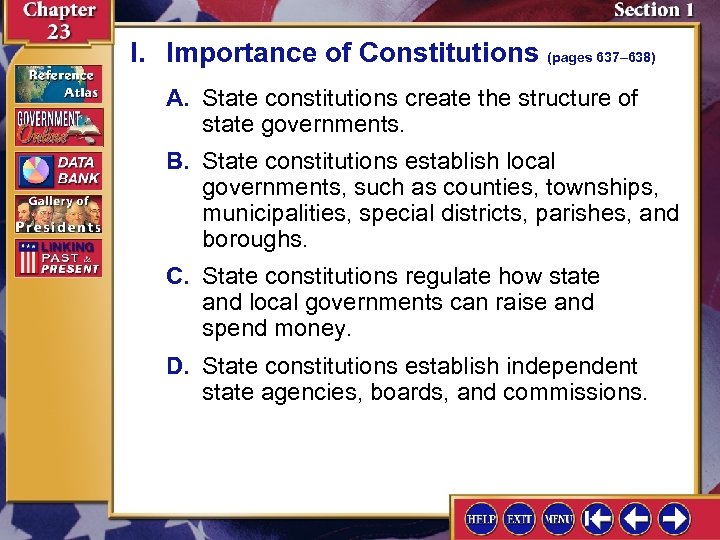 Chapter 23

Section 1

Reference Atlas

GOVERNMENT Online

DATA BANK

Gallery of Presidents

LINKING PAST & PRESENT

I. Importance of Constitutions (pages 637–638)

A. State constitutions create the structure of state governments.

B. State constitutions establish local governments, such as counties, townships, municipalities, special districts, parishes, and boroughs.

C. State constitutions regulate how state and local governments can raise and spend money.

D. State constitutions establish independent state agencies, boards, and commissions.

HELP EXIT MENU